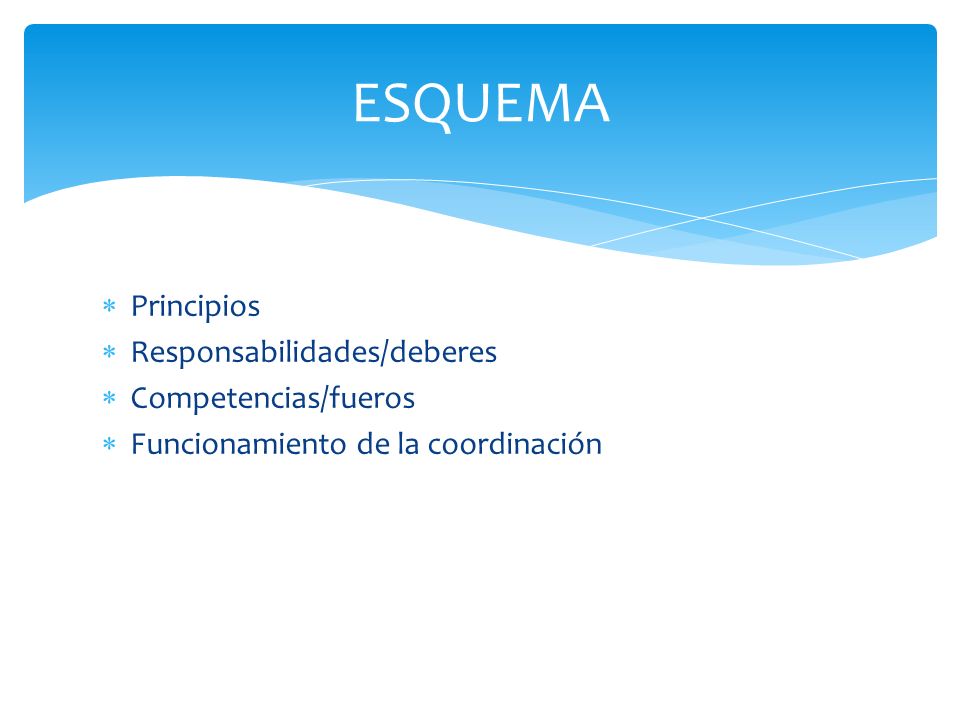 ESQUEMA

* Principios
* Responsabilidades/deberes
* Competencias/fueros
* Funcionamiento de la coordinación